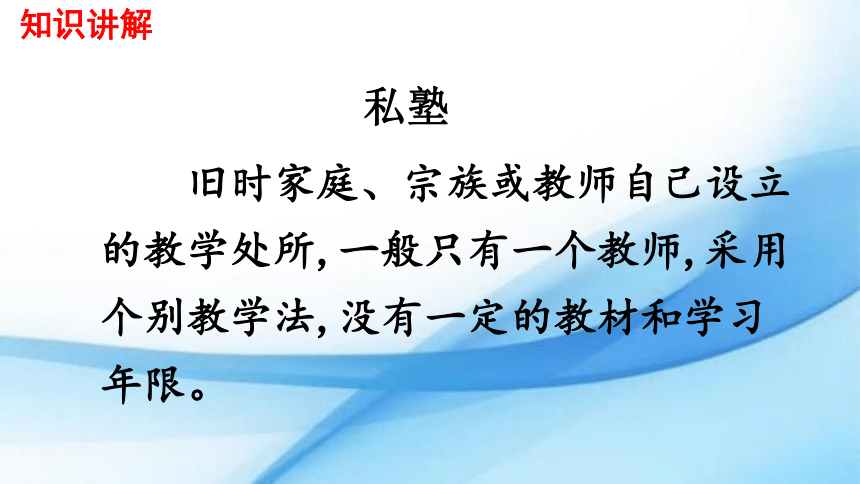 知识讲解

私塾

旧时家庭、宗族或教师自己设立的教学处所，一般只有一个教师，采用个别教学法，没有一定的教材和学习年限。